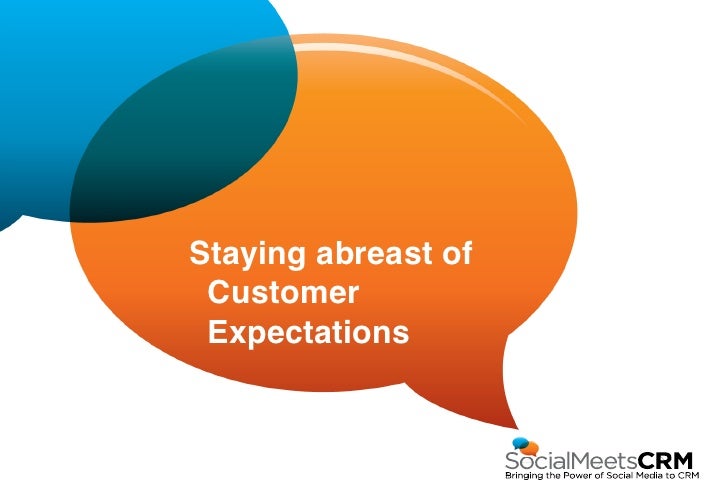 Staying abreast of Customer Expectations

SocialMeetsCRM
Bringing the Power of Social Media to CRM